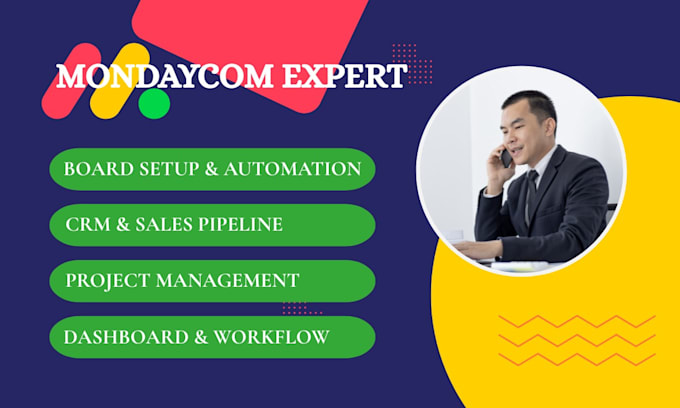 MONDAYCOM EXPERT

BOARD SETUP & AUTOMATION

CRM & SALES PIPELINE

PROJECT MANAGEMENT

DASHBOARD & WORKFLOW